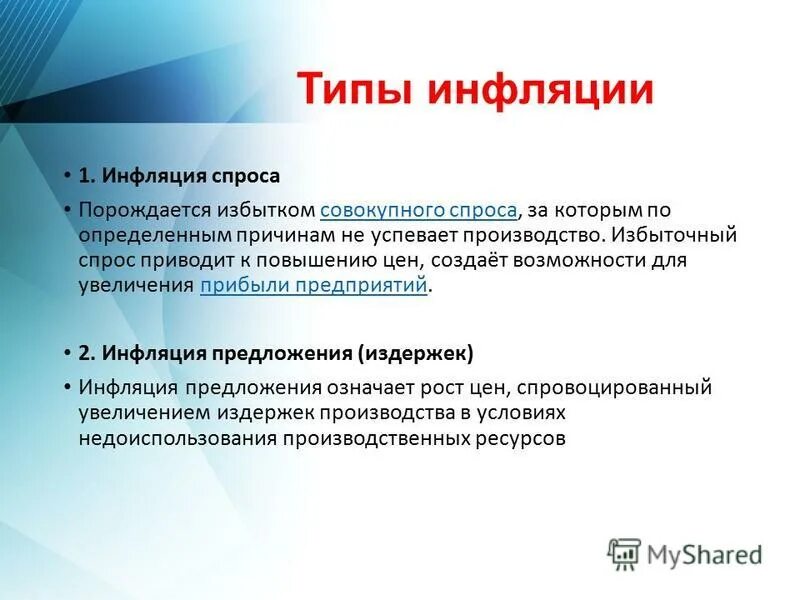 Типы инфляции

• 1. Инфляция спроса

• Порождается избытком совокупного спроса, за которым по определенным причинам не успевает производство. Избыточный спрос приводит к повышению цен, создаёт возможности для увеличения прибыли предприятий.

• 2. Инфляция предложения (издержек)

• Инфляция предложения означает рост цен, спровоцированный увеличением издержек производства в условиях недоиспользования производственных ресурсов

MyShared